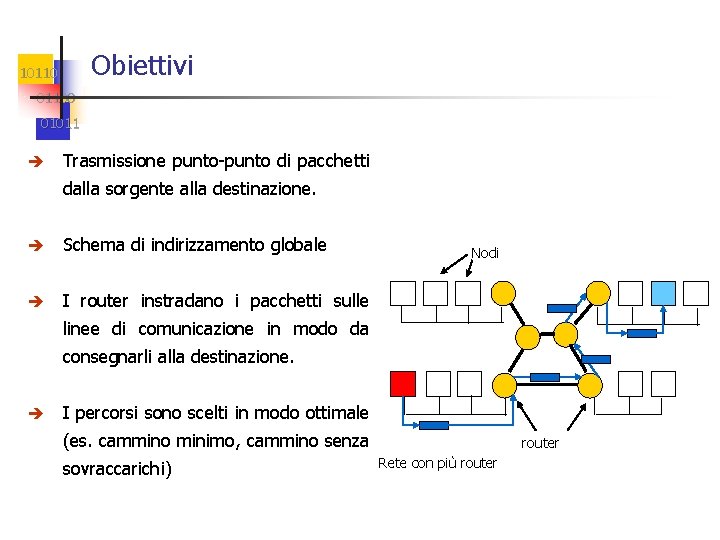 10110
01100
01011

Obiettivi

➔ Trasmissione punto-punto di pacchetti dalla sorgente alla destinazione.

➔ Schema di indirizzamento globale

➔ I router instradano i pacchetti sulle linee di comunicazione in modo da consegnarli alla destinazione.

➔ I percorsi sono scelti in modo ottimale (es. cammino minimo, cammino senza sovraccarichi)

Nodi

router

Rete con più router